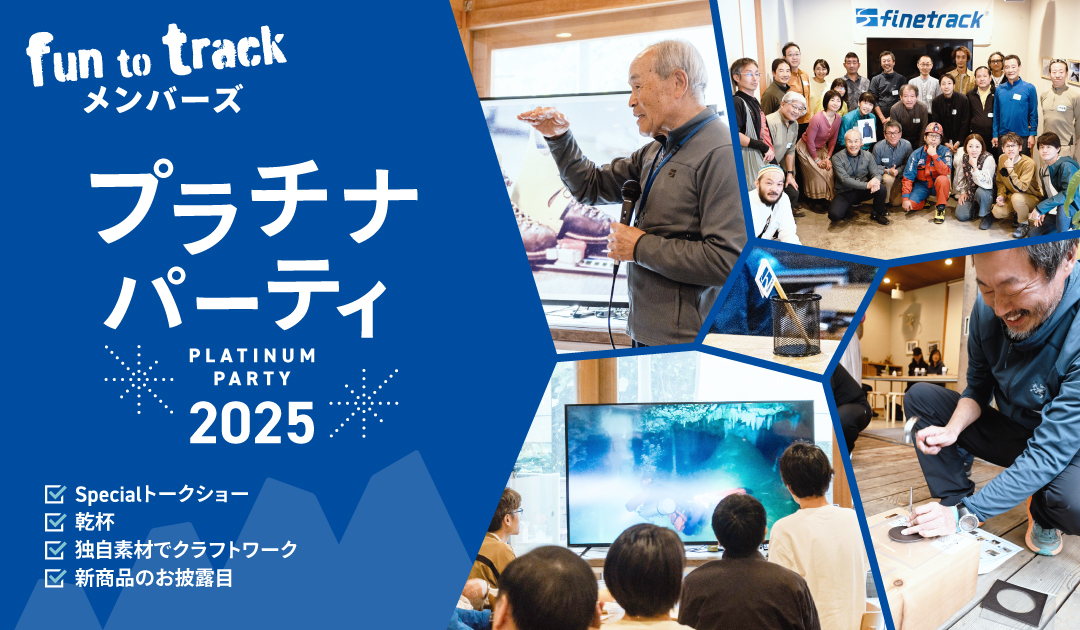 fun to track
メンバーズ

プラチナ
パーティ

PLATINUM
PARTY
2025

Specialトークショー
乾杯
独自素材でクラフトワーク
新商品のお披露目

finetrack